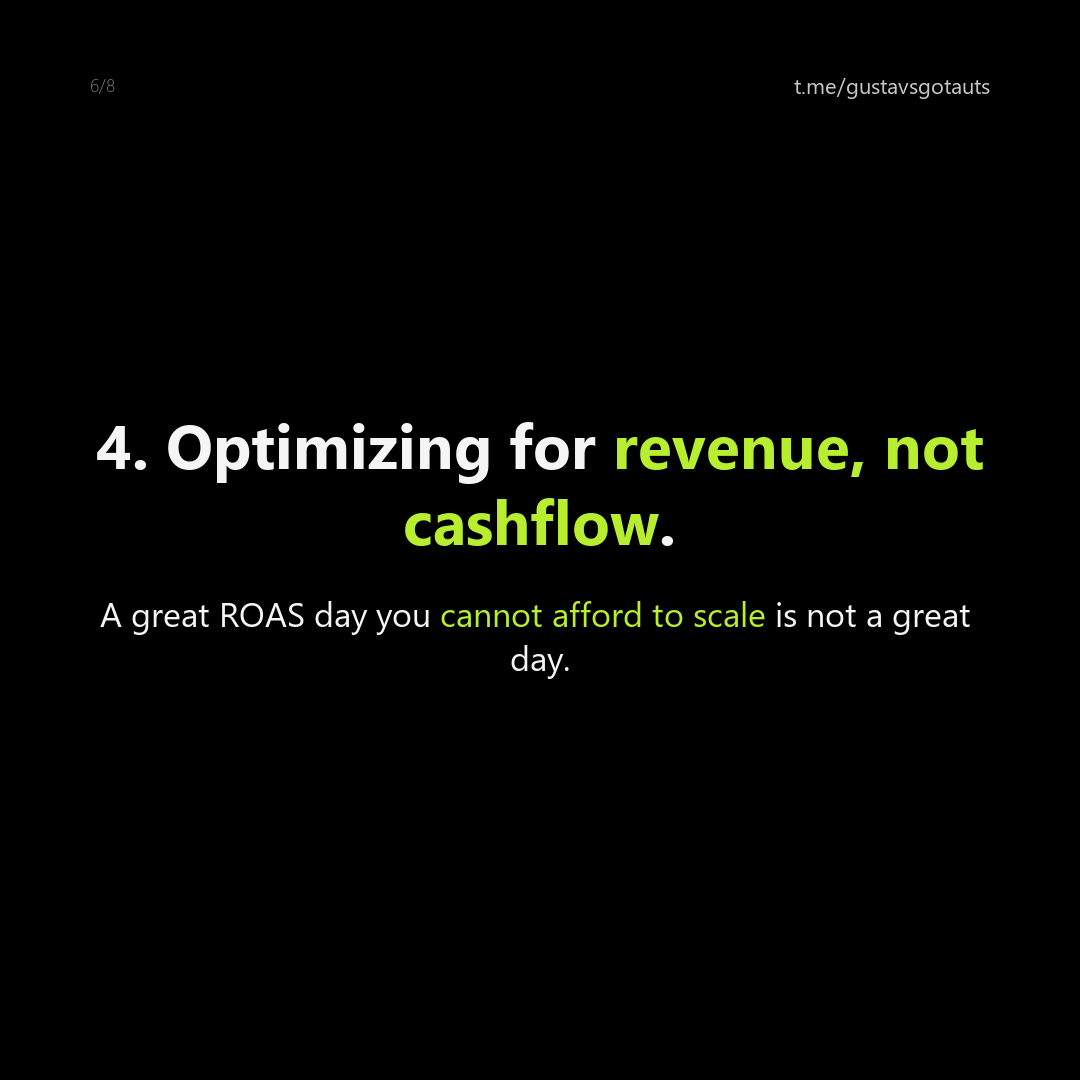 6/8

t.me/gustavsgotauts

4. Optimizing for revenue, not cashflow.

A great ROAS day you cannot afford to scale is not a great day.